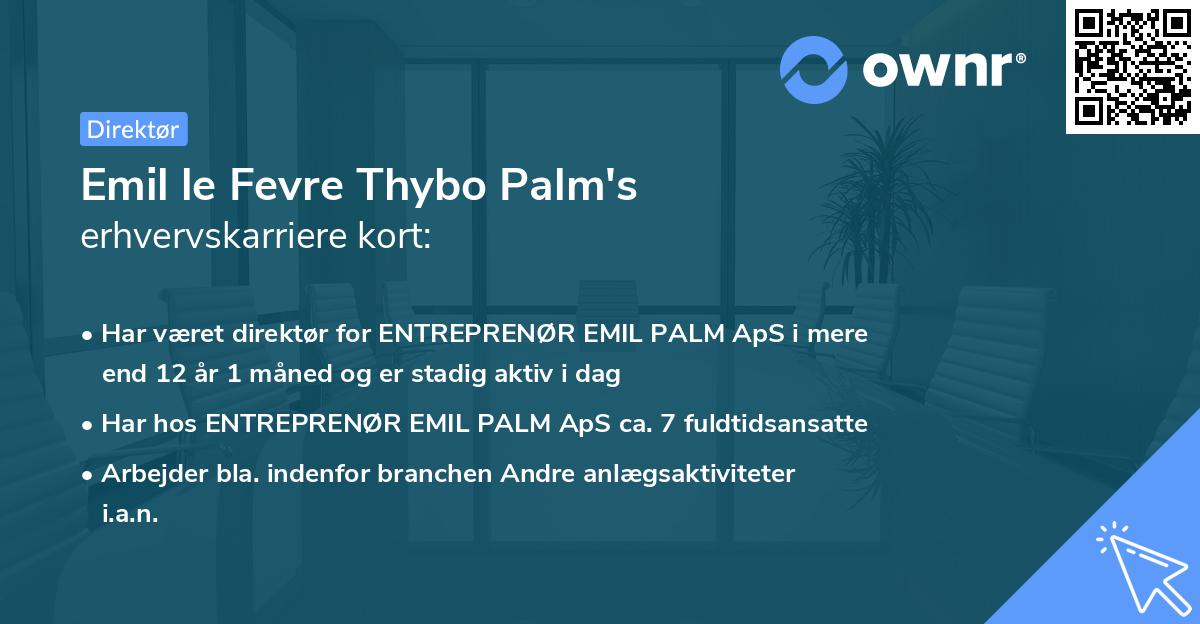 ownr®

Direktør

Emil le Fevre Thybo Palm's
erhvervskarriere kort:

• Har været direktør for ENTREPRENØR EMIL PALM ApS i mere end 12 år 1 måned og er stadig aktiv i dag
• Har hos ENTREPRENØR EMIL PALM ApS ca. 7 fuldtidsansatte
• Arbejder bla. indenfor branchen Andre anlægsaktiviteter i.a.n.